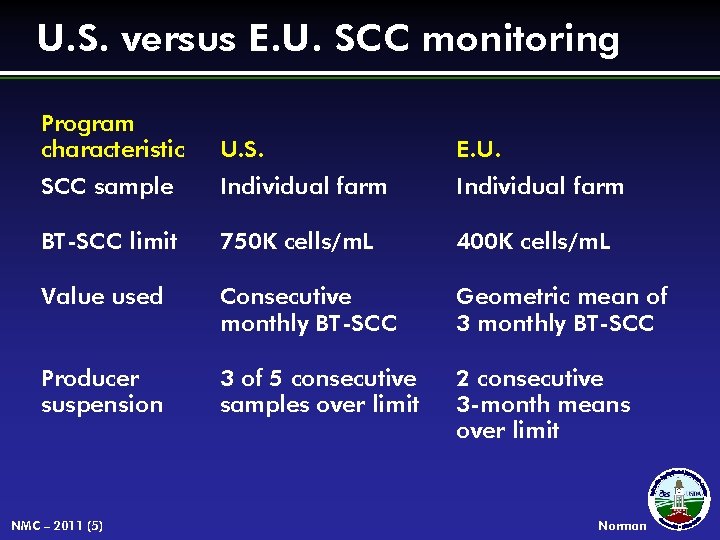 U.S. versus E.U. SCC monitoring

| Program characteristic | U.S. | E.U. |
|---|---|---|
| SCC sample | Individual farm | Individual farm |
| BT-SCC limit | 750K cells/mL | 400K cells/mL |
| Value used | Consecutive monthly BT-SCC | Geometric mean of 3 monthly BT-SCC |
| Producer suspension | 3 of 5 consecutive samples over limit | 2 consecutive 3-month means over limit |

NMC – 2011 (5)

Norman